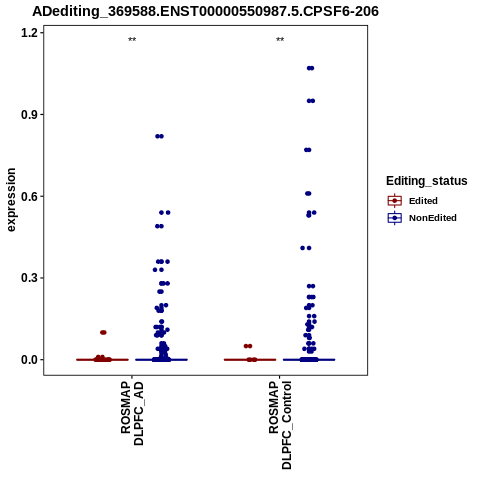 ADediting_369588.ENST00000550987.5.CPSF6-206

expression

1.2
0.9
0.6
0.3
0.0

**
**

ROSMAP
DLPFC_AD

ROSMAP
DLPFC_Control

Editing_status
Edited
NonEdited